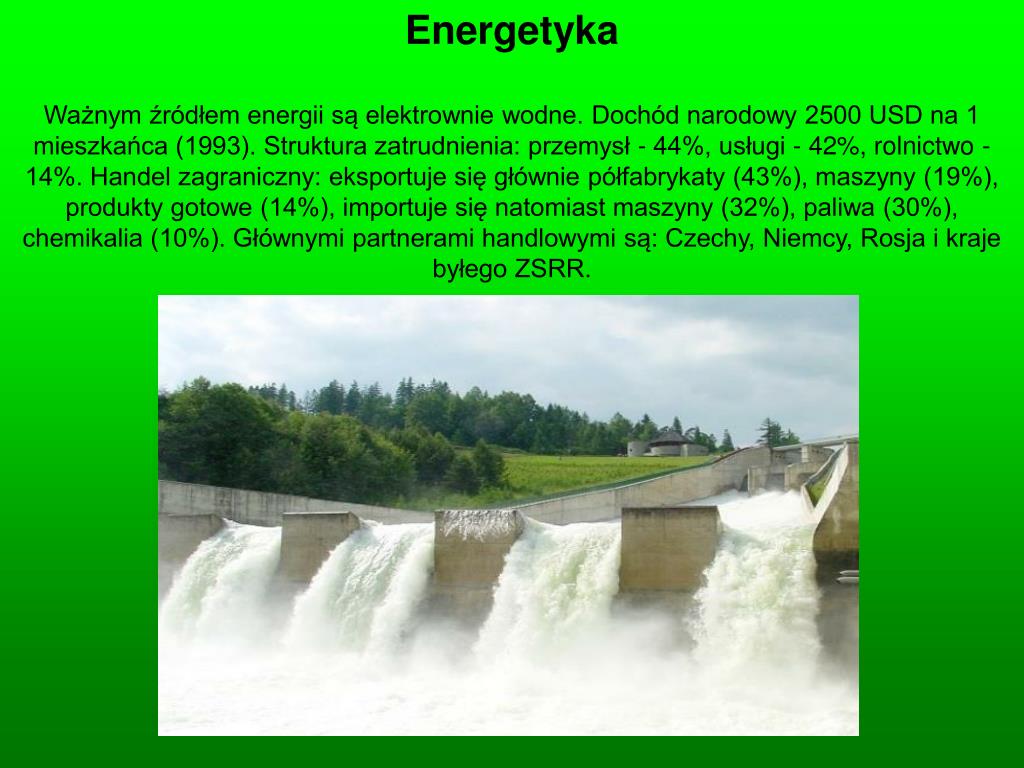 Energetyka

Ważnym źródłem energii są elektrownie wodne. Dochód narodowy 2500 USD na 1 mieszkańca (1993). Struktura zatrudnienia: przemysł - 44%, usługi - 42%, rolnictwo - 14%. Handel zagraniczny: eksportuje się głównie półfabrykaty (43%), maszyny (19%), produkty gotowe (14%), importuje się natomiast maszyny (32%), paliwa (30%), chemikalia (10%). Głównymi partnerami handlowymi są: Czechy, Niemcy, Rosja i kraje byłego ZSRR.